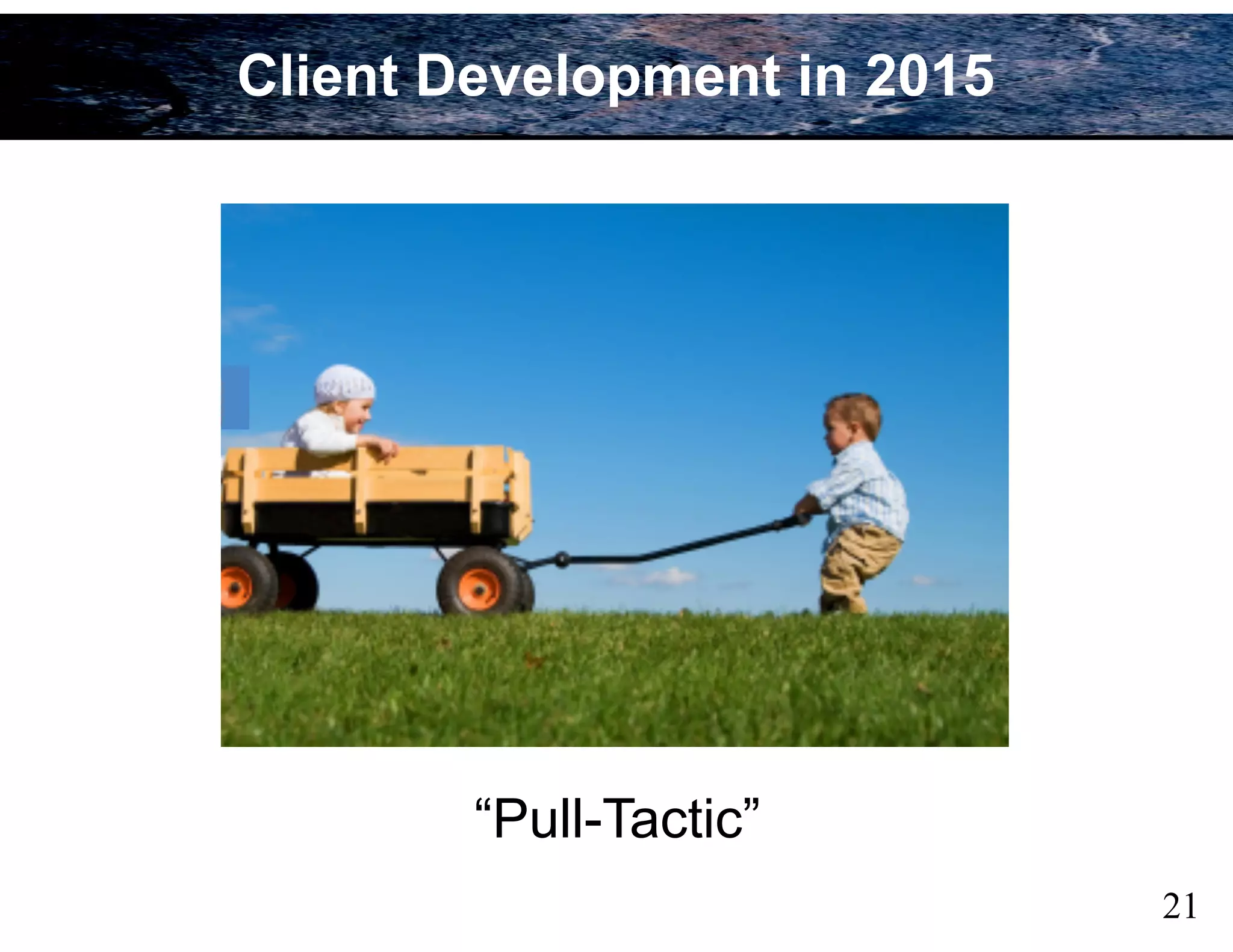 Client Development in 2015

“Pull-Tactic”

21